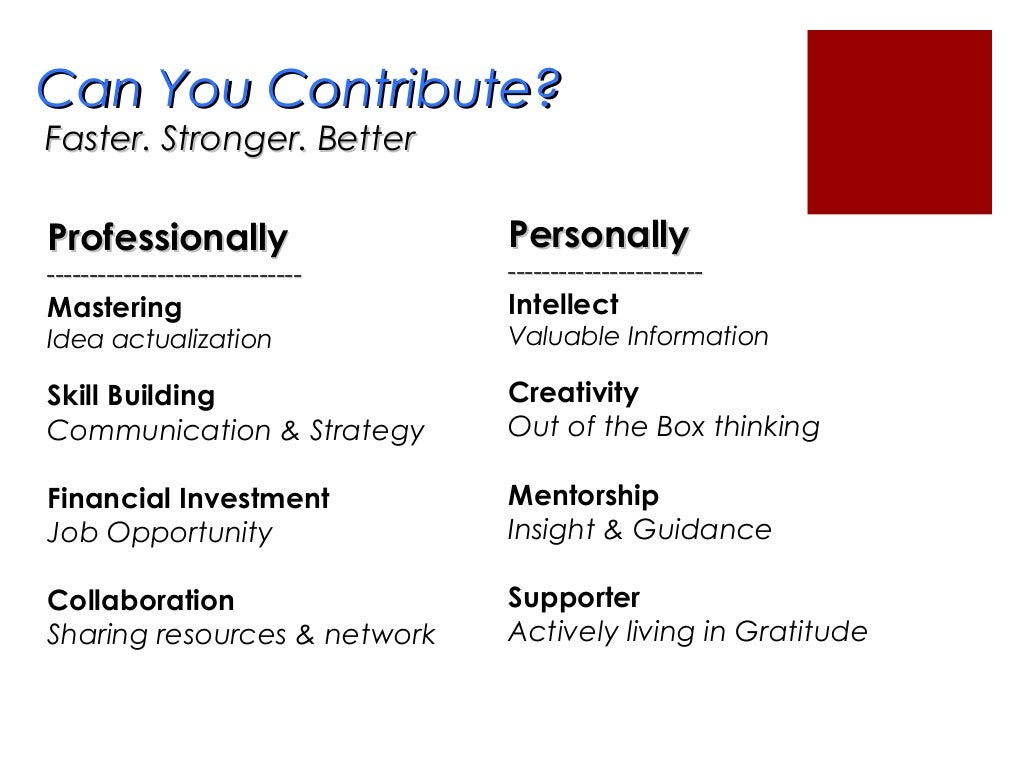 Can You Contribute?
Faster. Stronger. Better

Professionally
-----------------------------
Mastering
Idea actualization

Skill Building
Communication & Strategy

Financial Investment
Job Opportunity

Collaboration
Sharing resources & network

Personally
----------------------
Intellect
Valuable Information

Creativity
Out of the Box thinking

Mentorship
Insight & Guidance

Supporter
Actively living in Gratitude